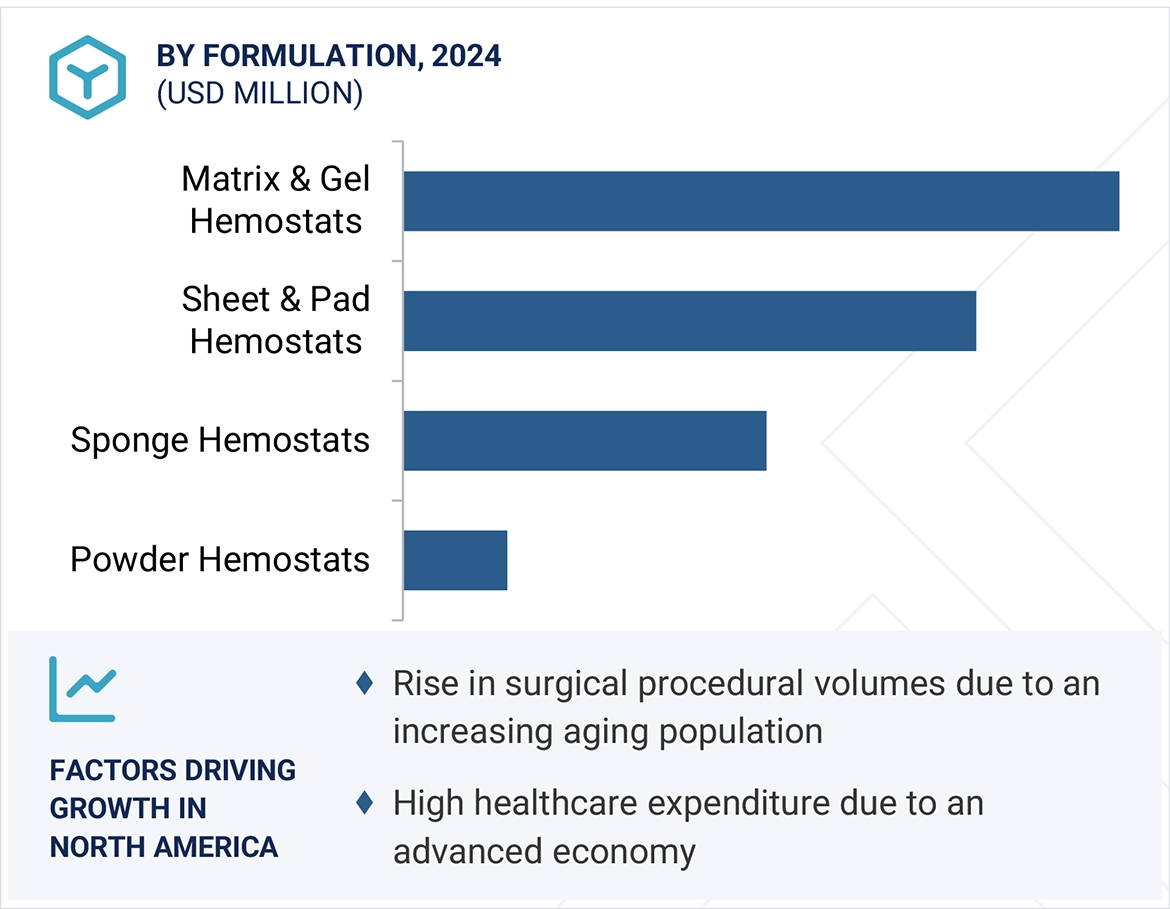 BY FORMULATION, 2024
(USD MILLION)

Matrix & Gel Hemostats

Sheet & Pad Hemostats

Sponge Hemostats

Powder Hemostats

FACTORS DRIVING GROWTH IN NORTH AMERICA

♦ Rise in surgical procedural volumes due to an increasing aging population

♦ High healthcare expenditure due to an advanced economy